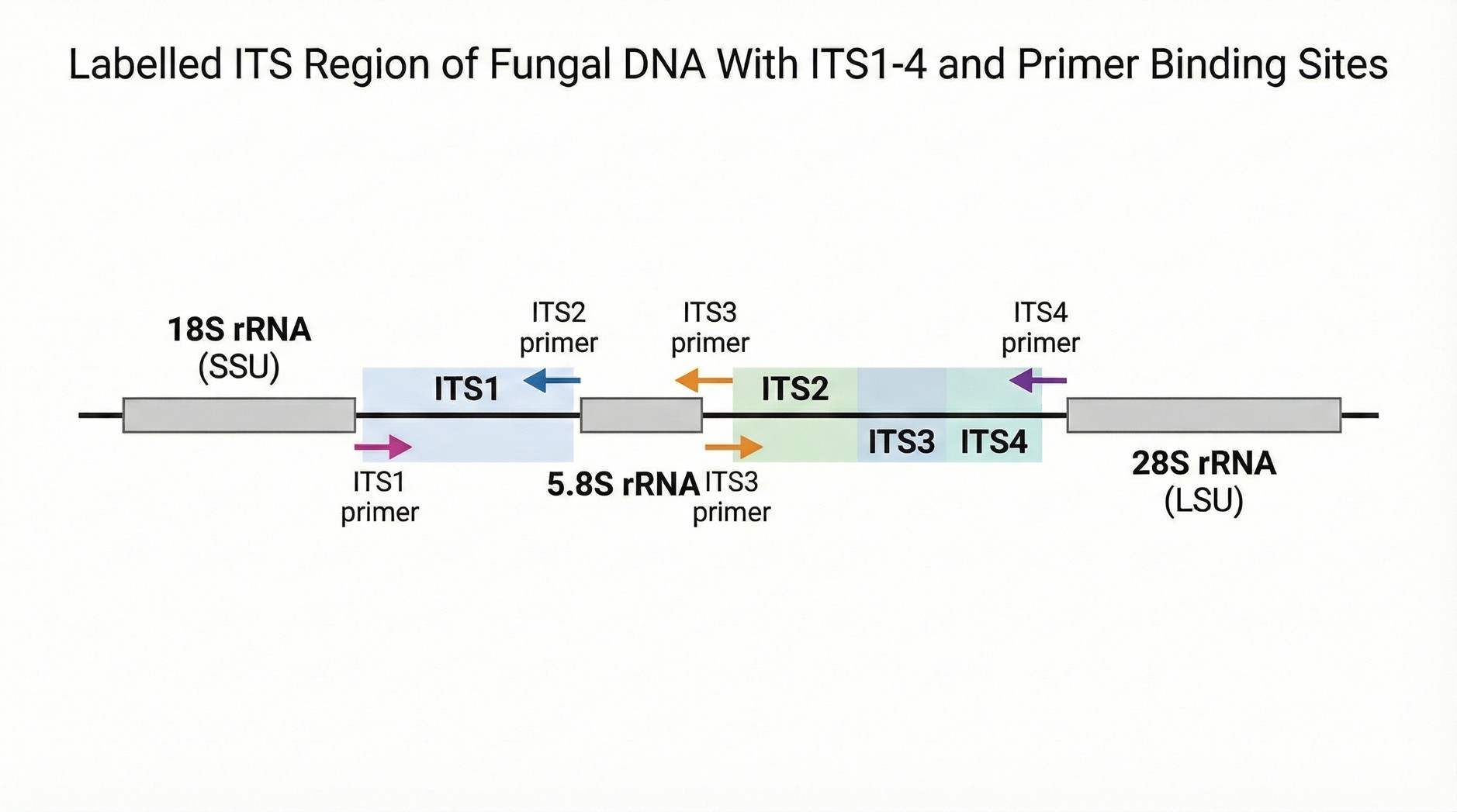 Labelled ITS Region of Fungal DNA With ITS1-4 and Primer Binding Sites

18S rRNA
(SSU)

ITS2
primer

ITS3
primer

ITS4
primer

ITS1

ITS2

ITS3

ITS4

ITS1
primer

5.8S rRNA

ITS3
primer

28S rRNA
(LSU)